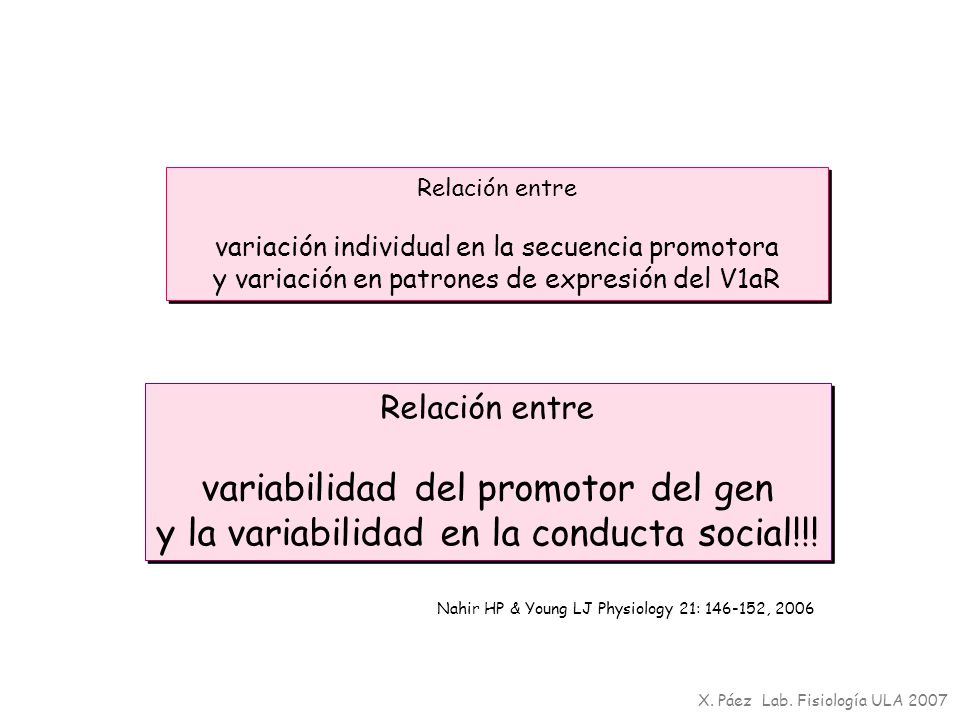 Relación entre

variación individual en la secuencia promotora y variación en patrones de expresión del V1aR

Relación entre

variabilidad del promotor del gen y la variabilidad en la conducta social!!!

Nahir HP & Young LJ Physiology 21: 146-152, 2006

X. Páez Lab. Fisiología ULA 2007